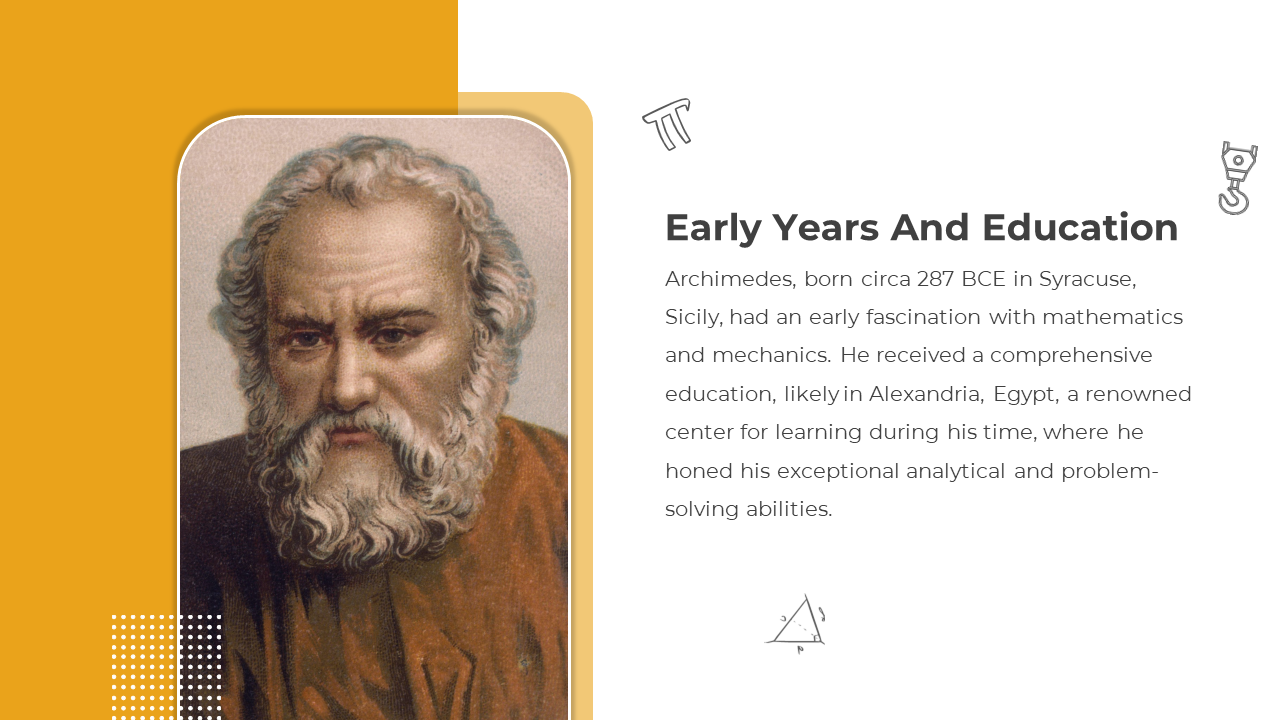 Early Years And Education

Archimedes, born circa 287 BCE in Syracuse, Sicily, had an early fascination with mathematics and mechanics. He received a comprehensive education, likely in Alexandria, Egypt, a renowned center for learning during his time, where he honed his exceptional analytical and problem-solving abilities.